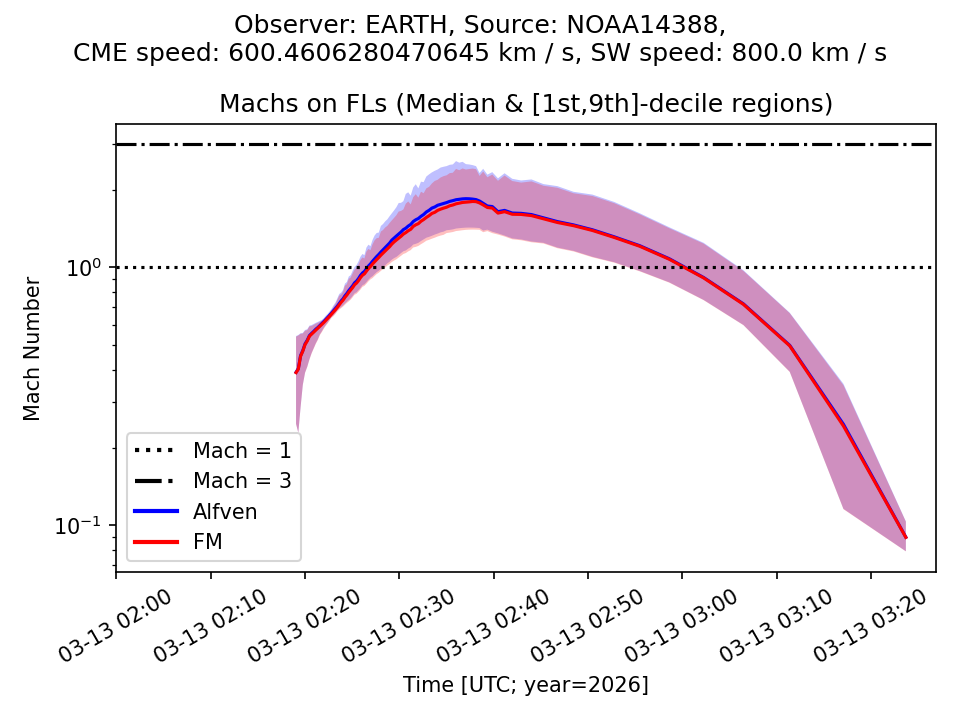 Observer: EARTH, Source: NOAA14388,
CME speed: 600.4606280470645 km / s, SW speed: 800.0 km / s

Machs on FLs (Median & [1st,9th]-decile regions)

Mach Number

$10^0$

$10^{-1}$

Mach = 1
Mach = 3
Alfven
FM

03-13 02:00
03-13 02:10
03-13 02:20
03-13 02:30
03-13 02:40
03-13 02:50
03-13 03:00
03-13 03:10
03-13 03:20

Time [UTC; year=2026]